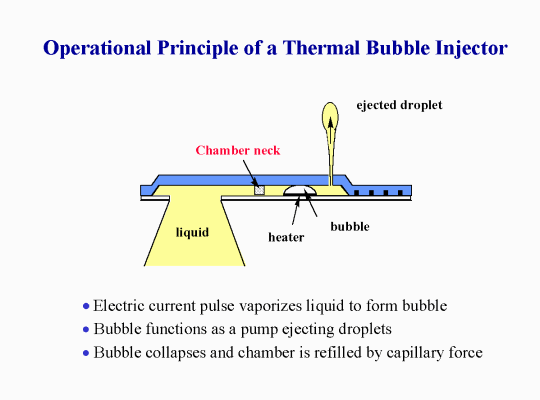 Operational Principle of a Thermal Bubble Injector

ejected droplet

Chamber neck

liquid

heater

bubble

• Electric current pulse vaporizes liquid to form bubble
• Bubble functions as a pump ejecting droplets
• Bubble collapses and chamber is refilled by capillary force